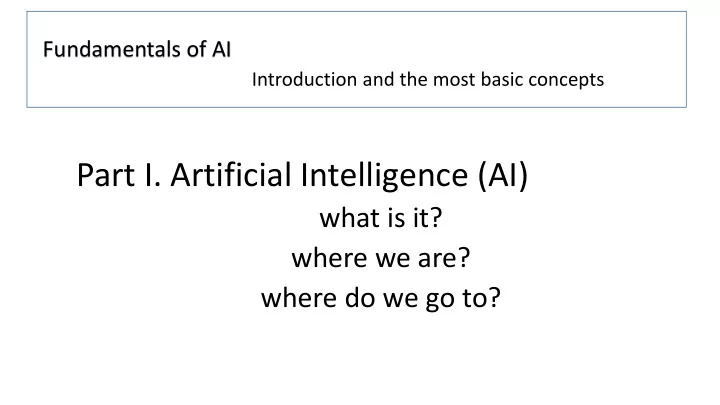 Fundamentals of AI

Introduction and the most basic concepts

Part I. Artificial Intelligence (AI)

what is it?

where we are?

where do we go to?